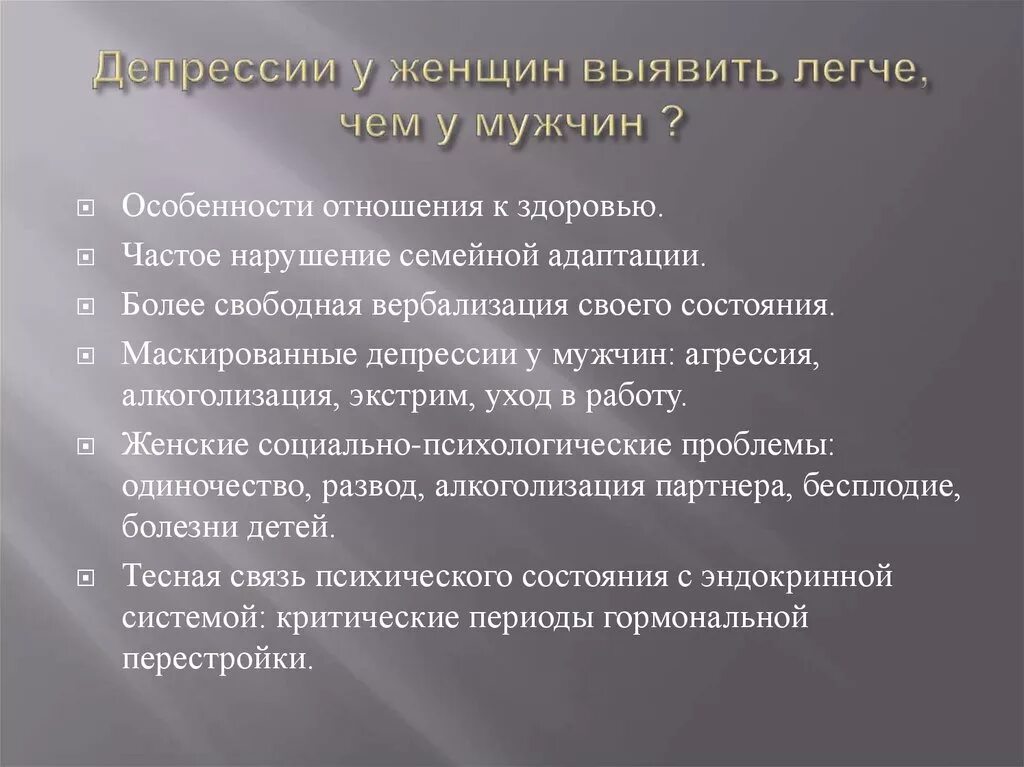 Депрессии у женщин выявить легче, чем у мужчин ?

Особенности отношения к здоровью.

Частое нарушение семейной адаптации.

Более свободная вербализация своего состояния.

Маскированные депрессии у мужчин: агрессия, алкоголизация, экстрим, уход в работу.

Женские социально-психологические проблемы: одиночество, развод, алкоголизация партнера, бесплодие, болезни детей.

Тесная связь психического состояния с эндокринной системой: критические периоды гормональной перестройки.